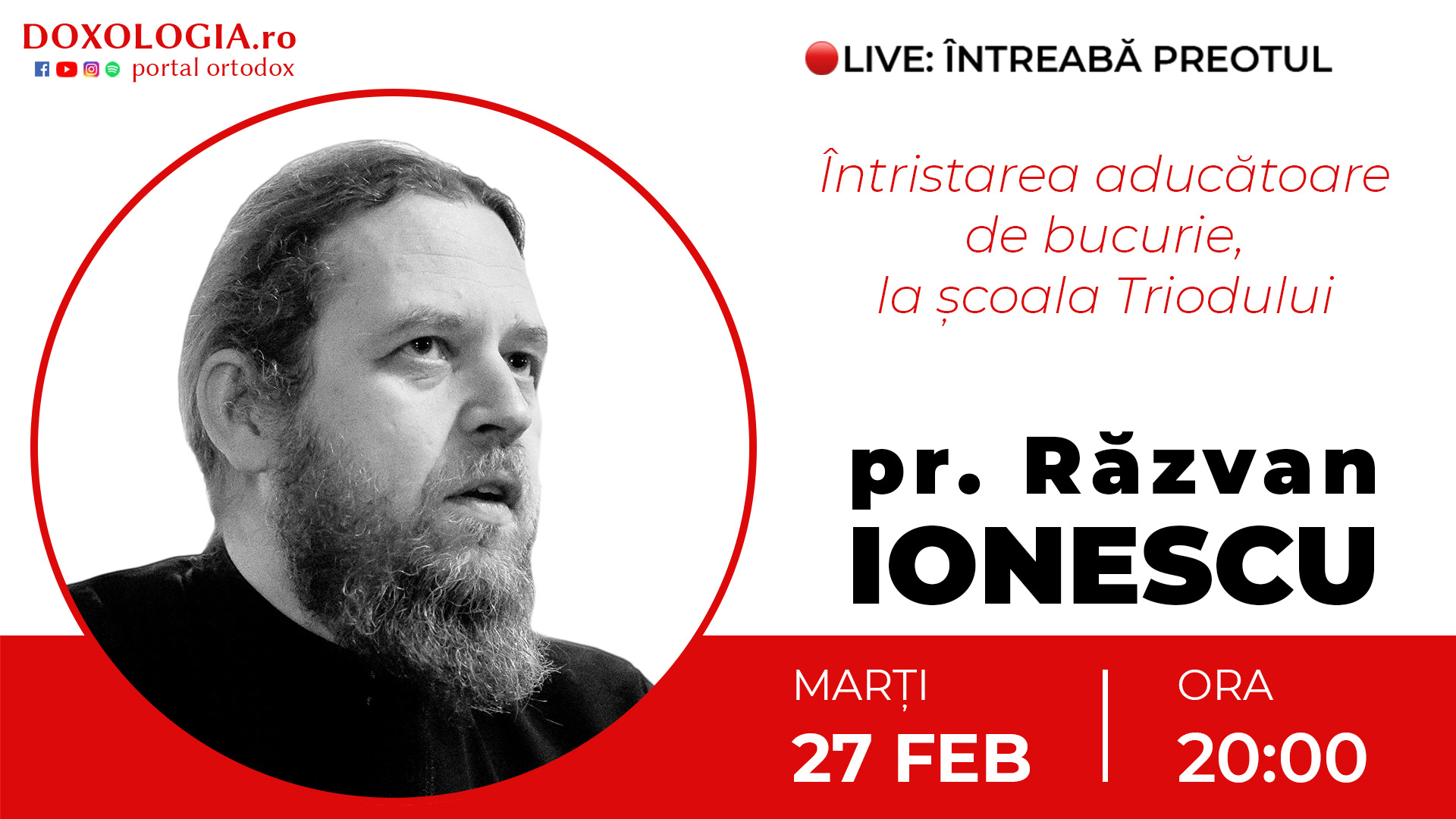 DOXOLOGIA.ro
portal ortodox

LIVE: ÎNTREABĂ PREOTUL

Întristarea aducătoare de bucurie, la școala Triodului

pr. Răzvan
IONESCU

MARȚI
27 FEB

ORA
20:00